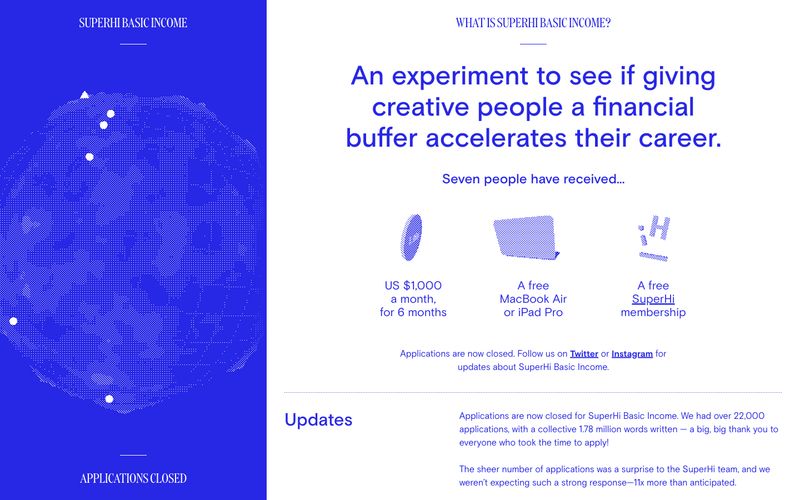 SUPERHI BASIC INCOME

APPLICATIONS CLOSED

WHAT IS SUPERHI BASIC INCOME?

An experiment to see if giving creative people a financial buffer accelerates their career.

Seven people have received...

US $1,000 a month, for 6 months

A free MacBook Air or iPad Pro

A free SuperHi membership

Applications are now closed. Follow us on Twitter or Instagram for updates about SuperHi Basic Income.

Updates

Applications are now closed for SuperHi Basic Income. We had over 22,000 applications, with a collective 1.78 million words written — a big, big thank you to everyone who took the time to apply!

The sheer number of applications was a surprise to the SuperHi team, and we weren't expecting such a strong response—11x more than anticipated.